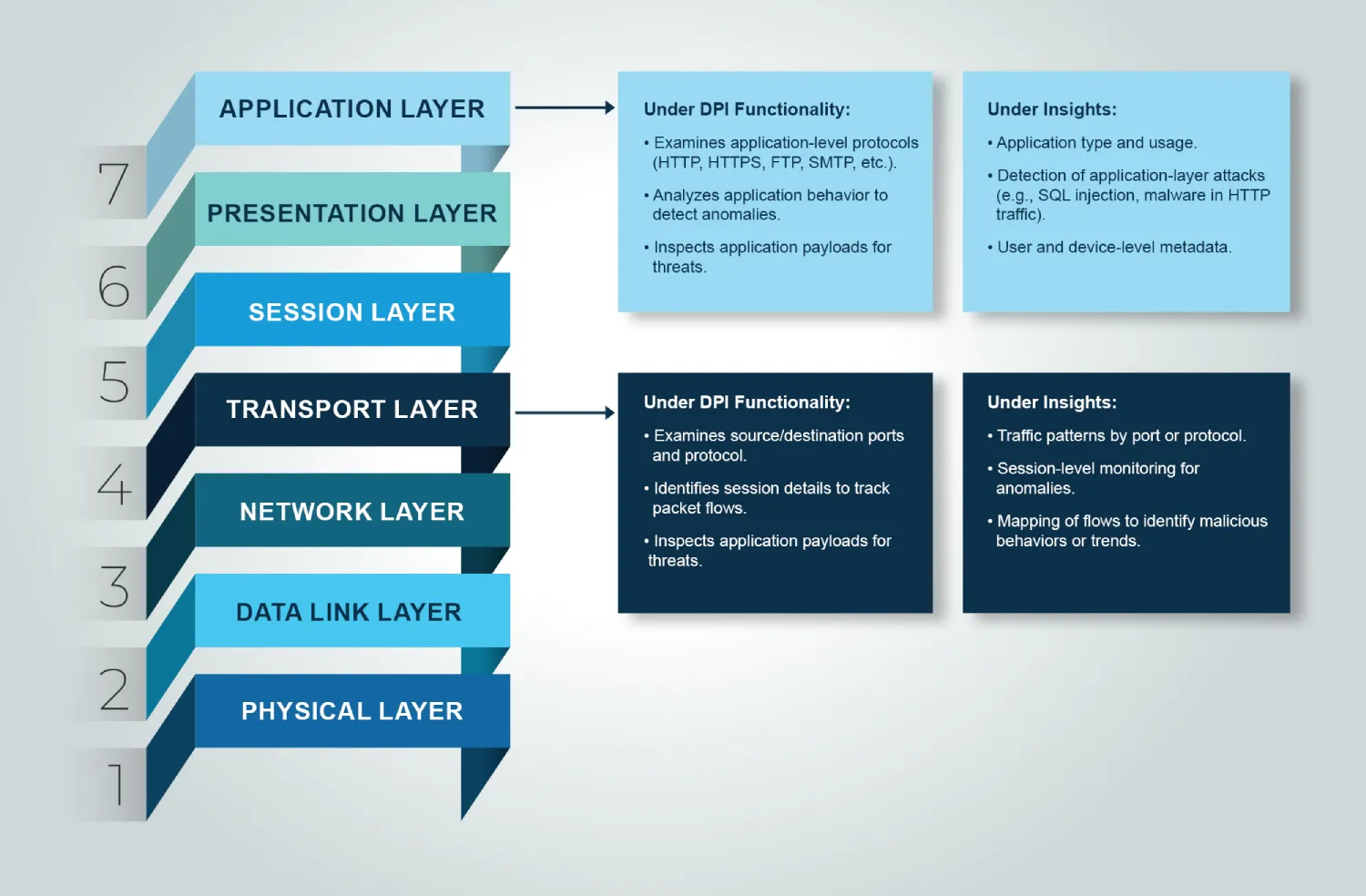 7
APPLICATION LAYER

6
PRESENTATION LAYER

5
SESSION LAYER

4
TRANSPORT LAYER

3
NETWORK LAYER

2
DATA LINK LAYER

1
PHYSICAL LAYER

Under DPI Functionality:
• Examines application-level protocols (HTTP, HTTPS, FTP, SMTP, etc.).
• Analyzes application behavior to detect anomalies.
• Inspects application payloads for threats.

Under Insights:
• Application type and usage.
• Detection of application-layer attacks (e.g., SQL injection, malware in HTTP traffic).
• User and device-level metadata.

Under DPI Functionality:
• Examines source/destination ports and protocol.
• Identifies session details to track packet flows.
• Inspects application payloads for threats.

Under Insights:
• Traffic patterns by port or protocol.
• Session-level monitoring for anomalies.
• Mapping of flows to identify malicious behaviors or trends.